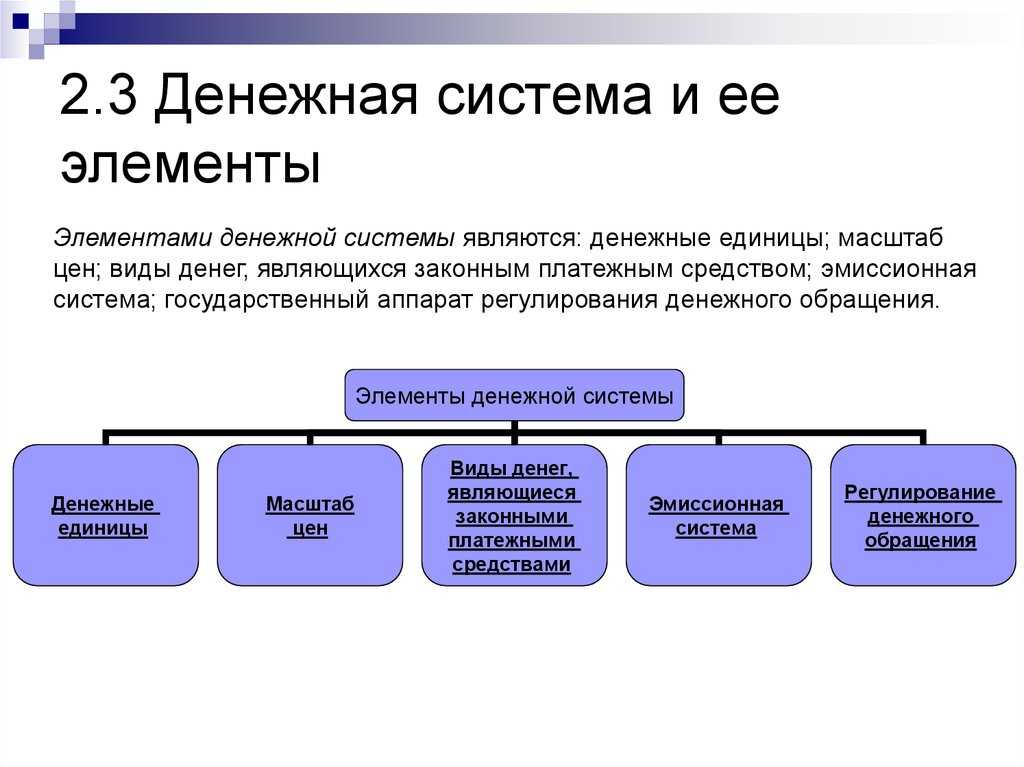 2.3 Денежная система и ее элементы

Элементами денежной системы являются: денежные единицы; масштаб цен; виды денег, являющихся законным платежным средством; эмиссионная система; государственный аппарат регулирования денежного обращения.

Элементы денежной системы

Денежные единицы

Масштаб цен

Виды денег, являющиеся законными платежными средствами

Эмиссионная система

Регулирование денежного обращения